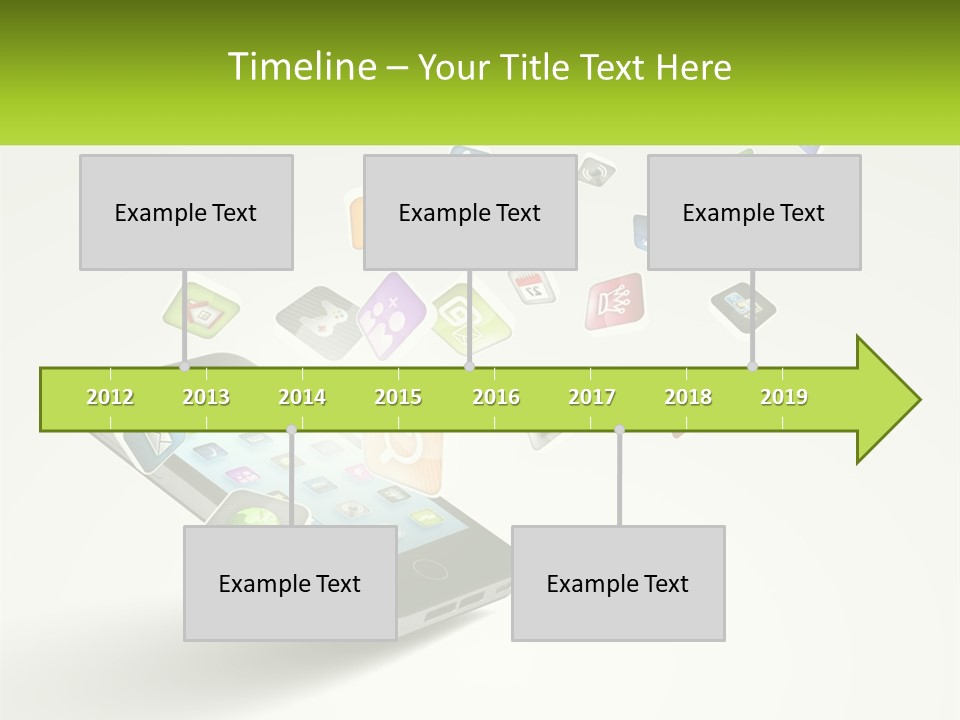 Timeline – Your Title Text Here

Example Text

Example Text

Example Text

2012
2013
2014
2015
2016
2017
2018
2019

Example Text

Example Text